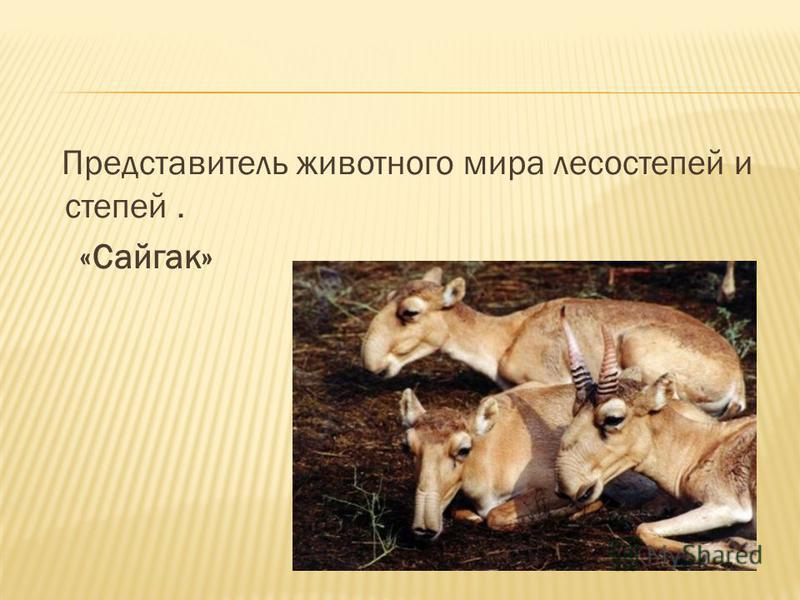 Представитель животного мира лесостепей и степей .

«Сайгак»

MyShared